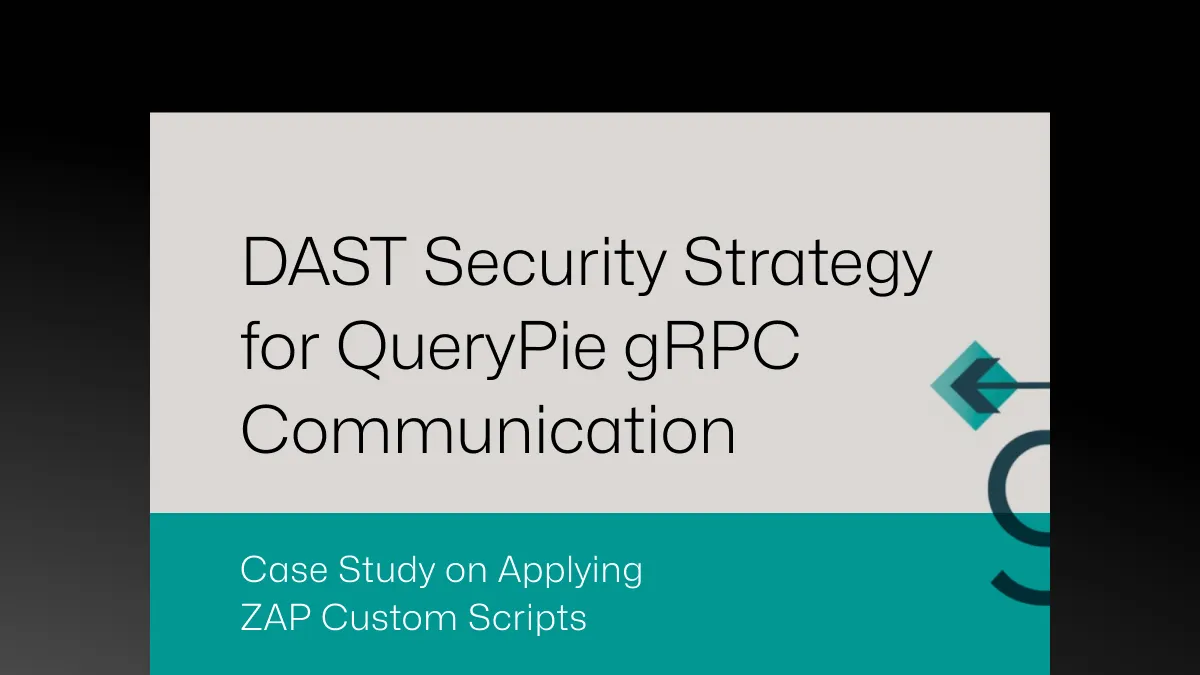 DAST Security Strategy for QueryPie gRPC Communication

Case Study on Applying ZAP Custom Scripts